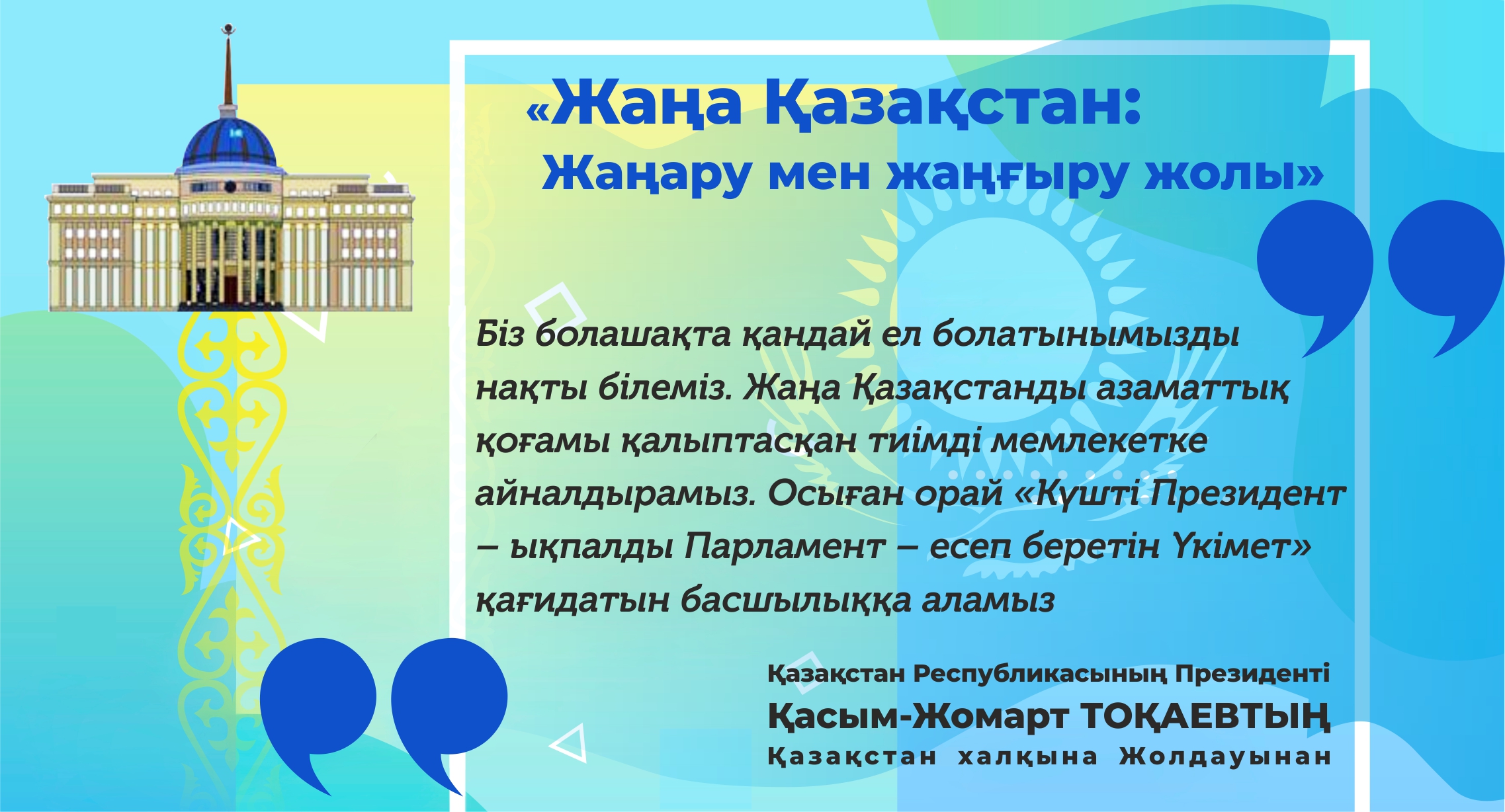 «Жаңа Қазақстан:
Жаңару мен жаңғыру жолы»

Біз болашақта қандай ел болатынымызды нақты білеміз. Жаңа Қазақстанды азаматтық қоғамы қалыптасқан тиімді мемлекетке айналдырамыз. Осыған орай «Күшті Президент – ықпалды Парламент – есеп беретін Үкімет» қағидатын басшылыққа аламыз

Қазақстан Республикасының Президенті
Қасым-Жомарт ТОҚАЕВТЫҢ
Қазақстан халқына Жолдауынан